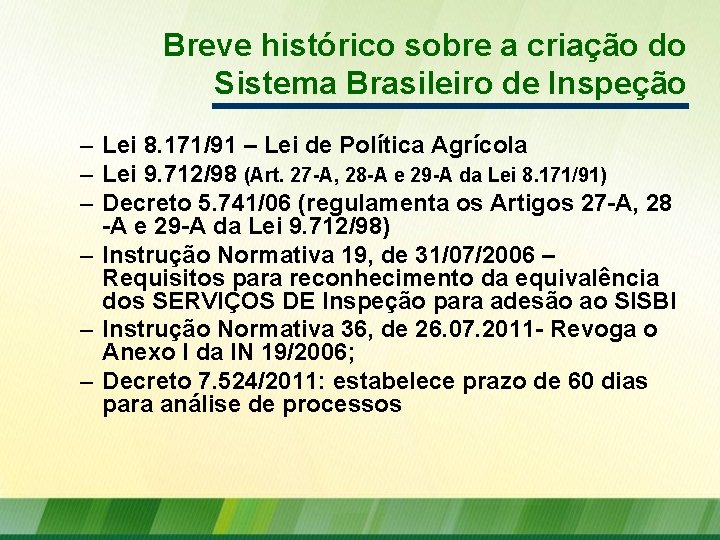 Breve histórico sobre a criação do Sistema Brasileiro de Inspeção

– Lei 8.171/91 – Lei de Política Agrícola
– Lei 9.712/98 (Art. 27-A, 28-A e 29-A da Lei 8.171/91)
– Decreto 5.741/06 (regulamenta os Artigos 27-A, 28 -A e 29-A da Lei 9.712/98)
– Instrução Normativa 19, de 31/07/2006 – Requisitos para reconhecimento da equivalência dos SERVIÇOS DE Inspeção para adesão ao SISBI
– Instrução Normativa 36, de 26.07.2011- Revoga o Anexo I da IN 19/2006;
– Decreto 7.524/2011: estabelece prazo de 60 dias para análise de processos